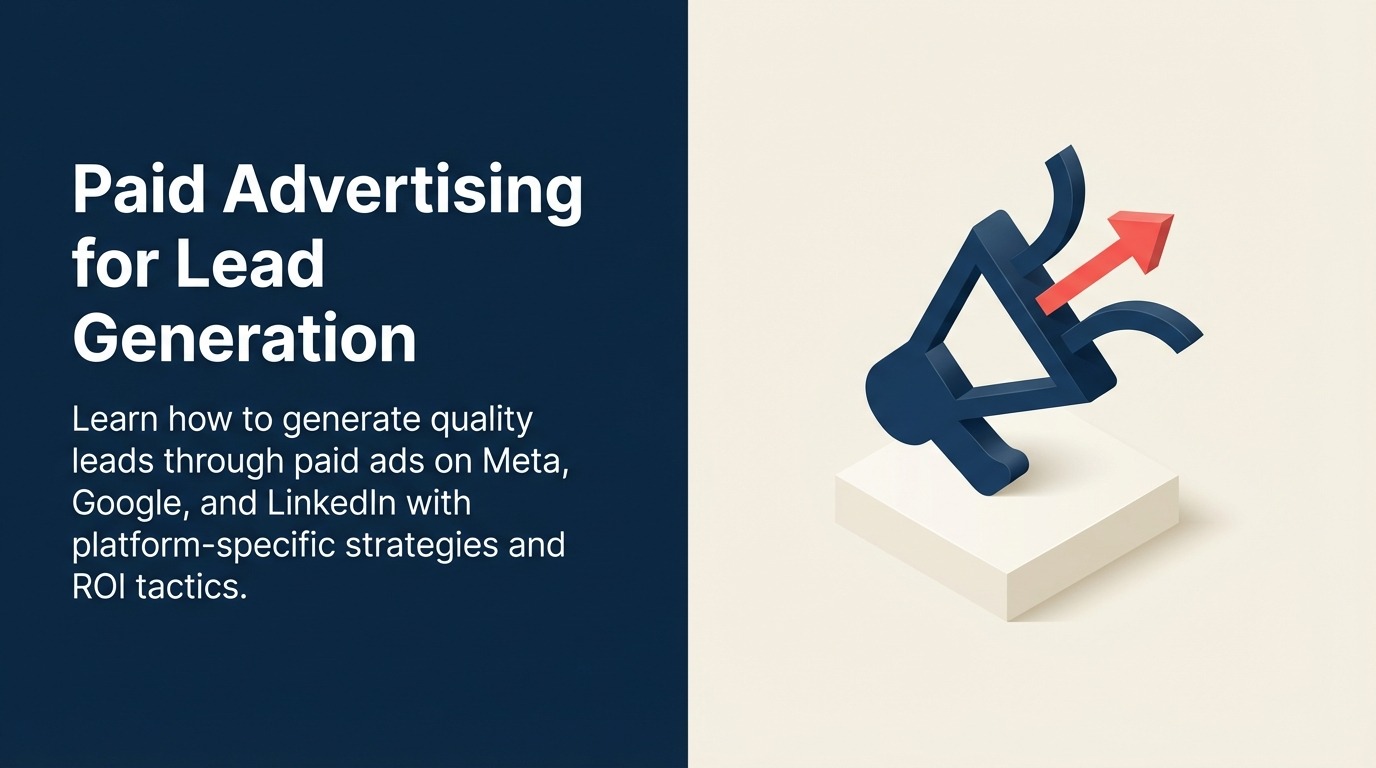 Paid Advertising for Lead Generation

Learn how to generate quality leads through paid ads on Meta, Google, and LinkedIn with platform-specific strategies and ROI tactics.